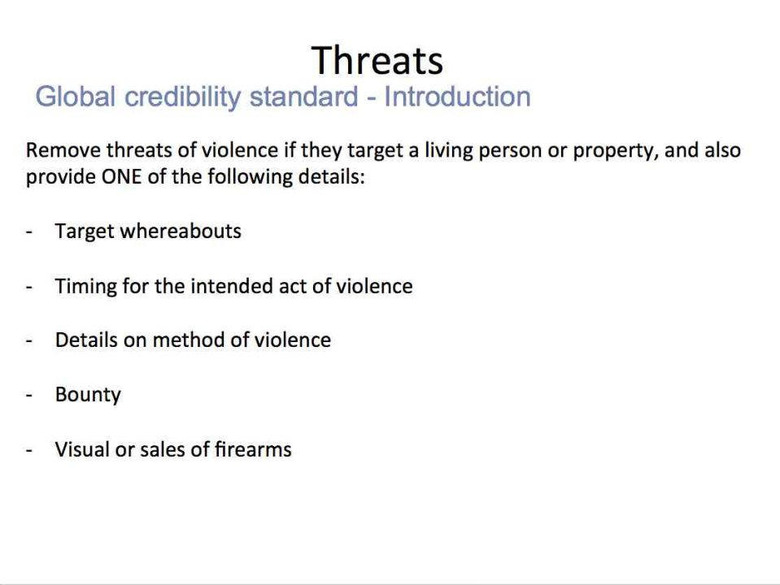 Threats
Global credibility standard - Introduction

Remove threats of violence if they target a living person or property, and also provide ONE of the following details:

- Target whereabouts

- Timing for the intended act of violence

- Details on method of violence

- Bounty

- Visual or sales of firearms